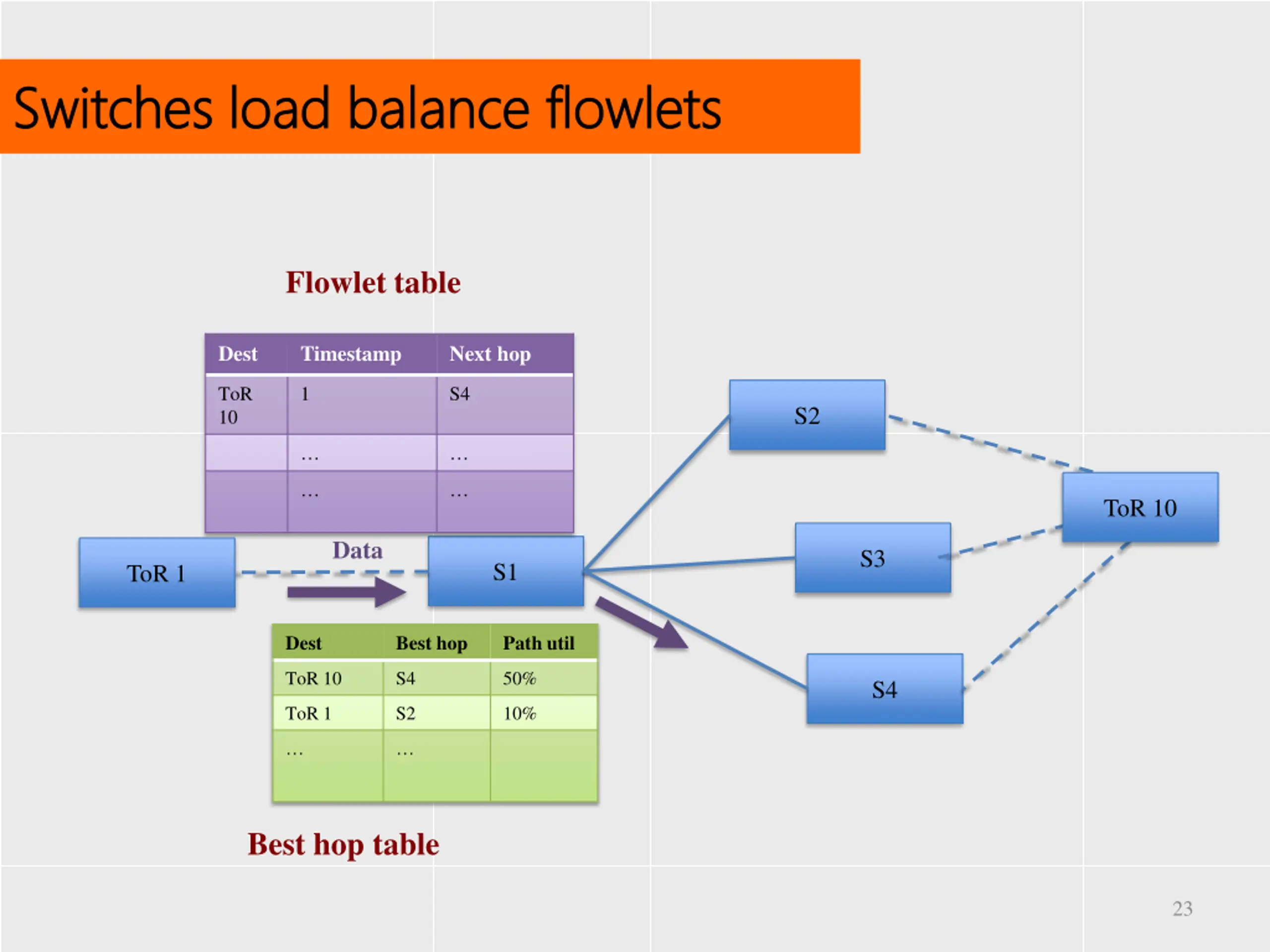 Switches load balance flowlets

Flowlet table

| Dest | Timestamp | Next hop |
|---|---|---|
| ToR 10 | 1 | S4 |
| | … | … |
| | … | … |

ToR 1

Data

S1

S2

S3

S4

ToR 10

| Dest | Best hop | Path util |
|---|---|---|
| ToR 10 | S4 | 50% |
| ToR 1 | S2 | 10% |
| … | … | |

Best hop table

23